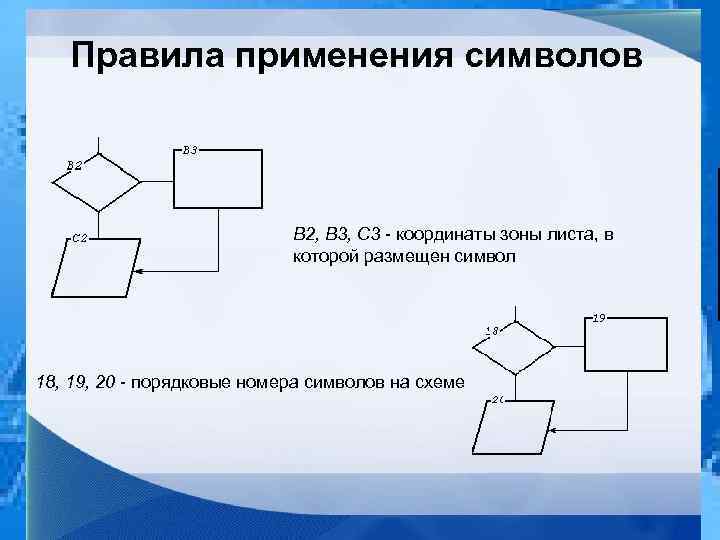 Правила применения символов

B2

B3

C2

B2, B3, C3 - координаты зоны листа, в которой размещен символ

18

19

20

18, 19, 20 - порядковые номера символов на схеме